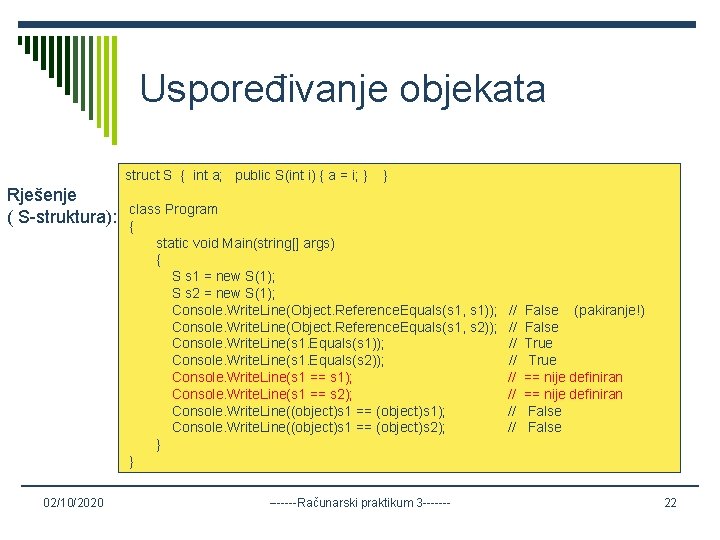 Uspoređivanje objekata

Rješenje ( S-struktura):

struct S { int a; public S(int i) { a = i; } }

class Program
{
static void Main(string[] args)
{
S s1 = new S(1);
S s2 = new S(1);
Console.WriteLine(Object.ReferenceEquals(s1, s1)); // False (pakiranje!)
Console.WriteLine(Object.ReferenceEquals(s1, s2)); // False
Console.WriteLine(s1.Equals(s1)); // True
Console.WriteLine(s1.Equals(s2)); // True
Console.WriteLine(s1 == s1); // == nije definiran
Console.WriteLine(s1 == s2); // == nije definiran
Console.WriteLine((object)s1 == (object)s1); // False
Console.WriteLine((object)s1 == (object)s2); // False
}
}

02/10/2020

------Računarski praktikum 3-------

22